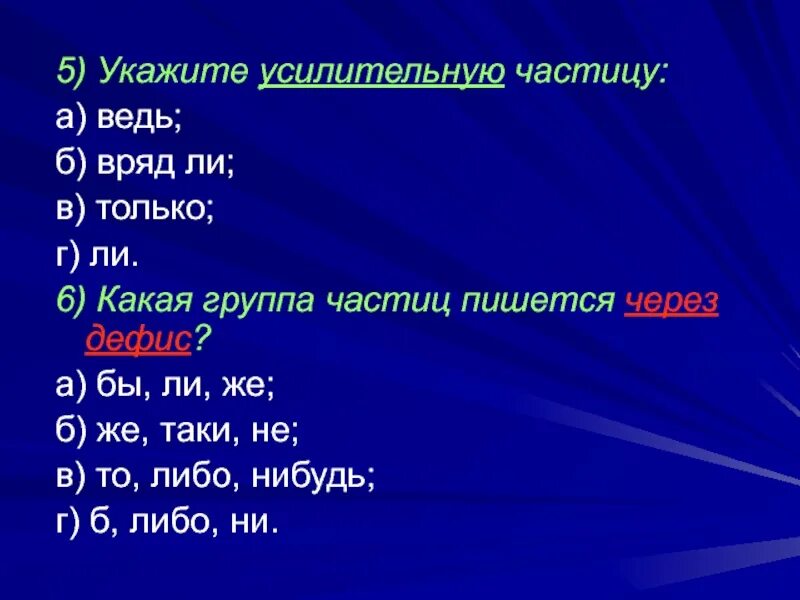 5) Укажите усилительную частицу:
а) ведь;
б) вряд ли;
в) только;
г) ли.
6) Какая группа частиц пишется через дефис?
а) бы, ли, же;
б) же, таки, не;
в) то, либо, нибудь;
г) б, либо, ни.